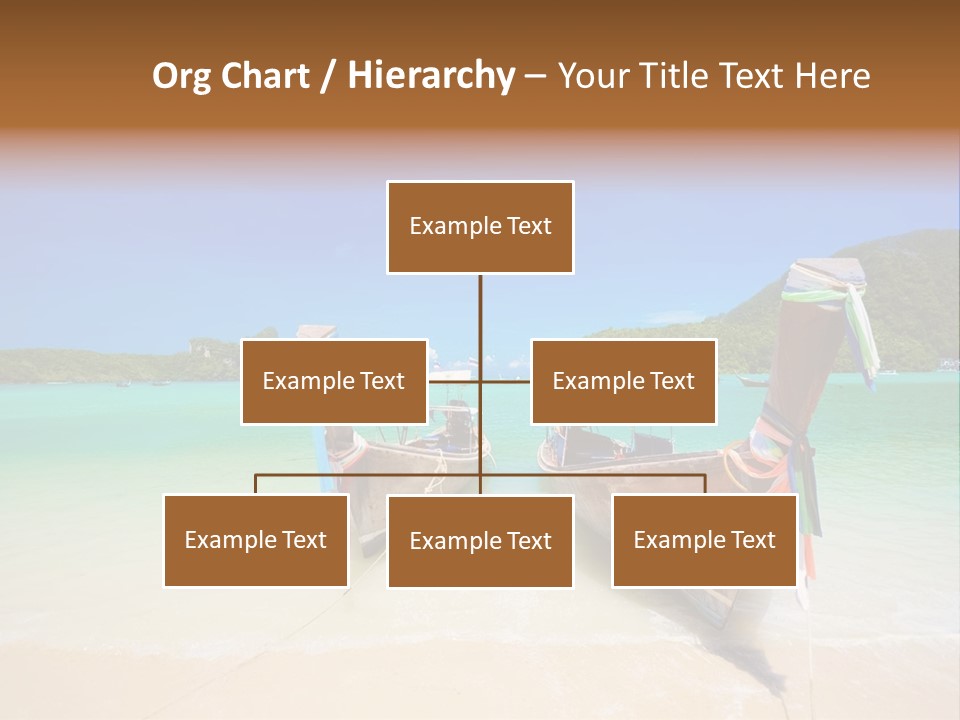 Org Chart / Hierarchy – Your Title Text Here

Example Text

Example Text

Example Text

Example Text

Example Text

Example Text